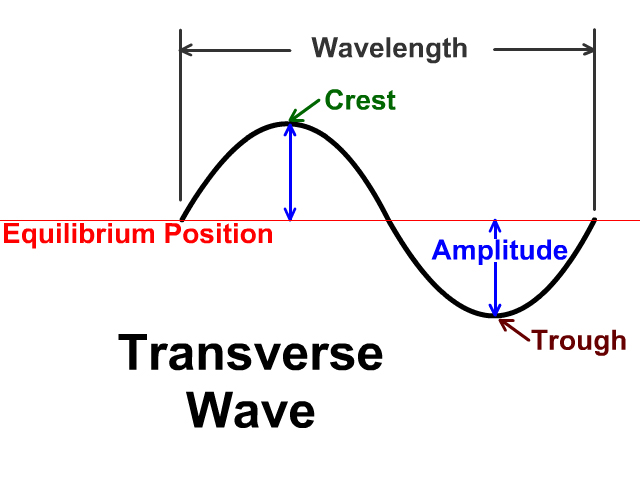 Wavelength

Crest

Equilibrium Position

Amplitude

Trough

Transverse Wave